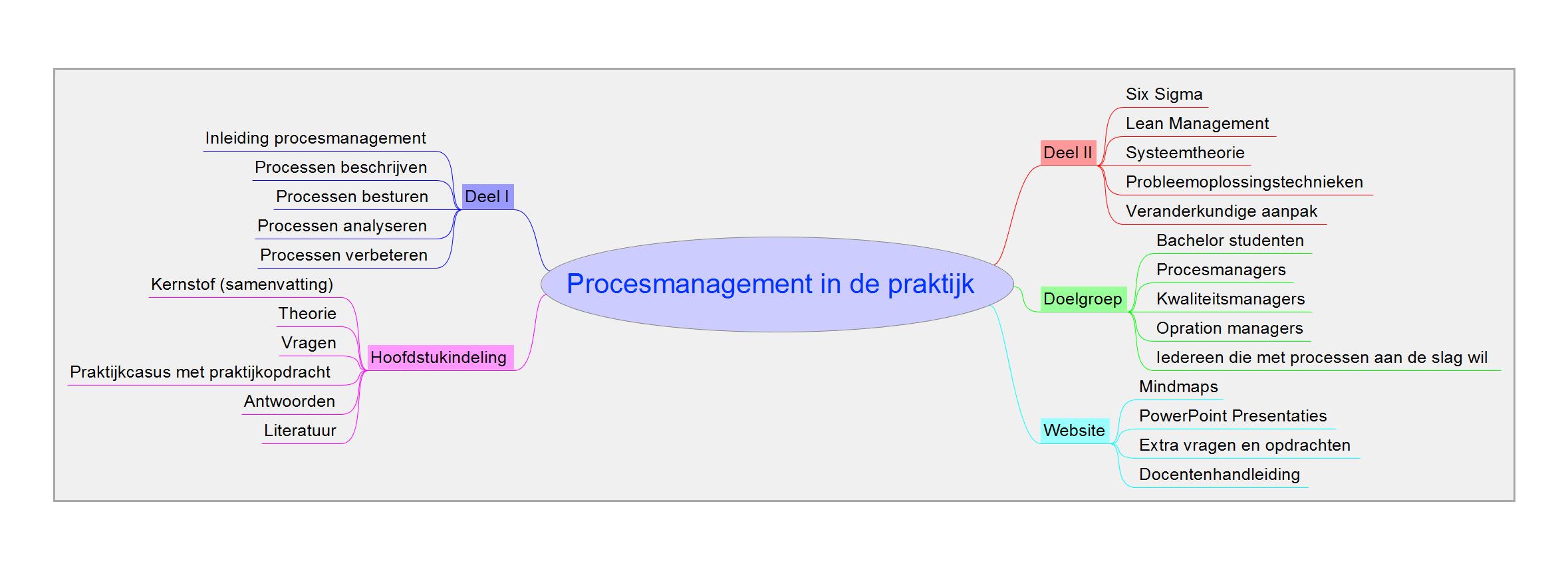 Procesmanagement in de praktijk

Deel I
Inleiding procesmanagement
Processen beschrijven
Processen besturen
Processen analyseren
Processen verbeteren

Hoofdstukindeling
Kernstof (samenvatting)
Theorie
Vragen
Praktijkcasus met praktijkopdracht
Antwoorden
Literatuur

Deel II
Six Sigma
Lean Management
Systeemtheorie
Probleemoplossingstechnieken
Veranderkundige aanpak

Doelgroep
Bachelor studenten
Procesmanagers
Kwaliteitsmanagers
Opration managers
Iedereen die met processen aan de slag wil

Website
Mindmaps
PowerPoint Presentaties
Extra vragen en opdrachten
Docentenhandleiding